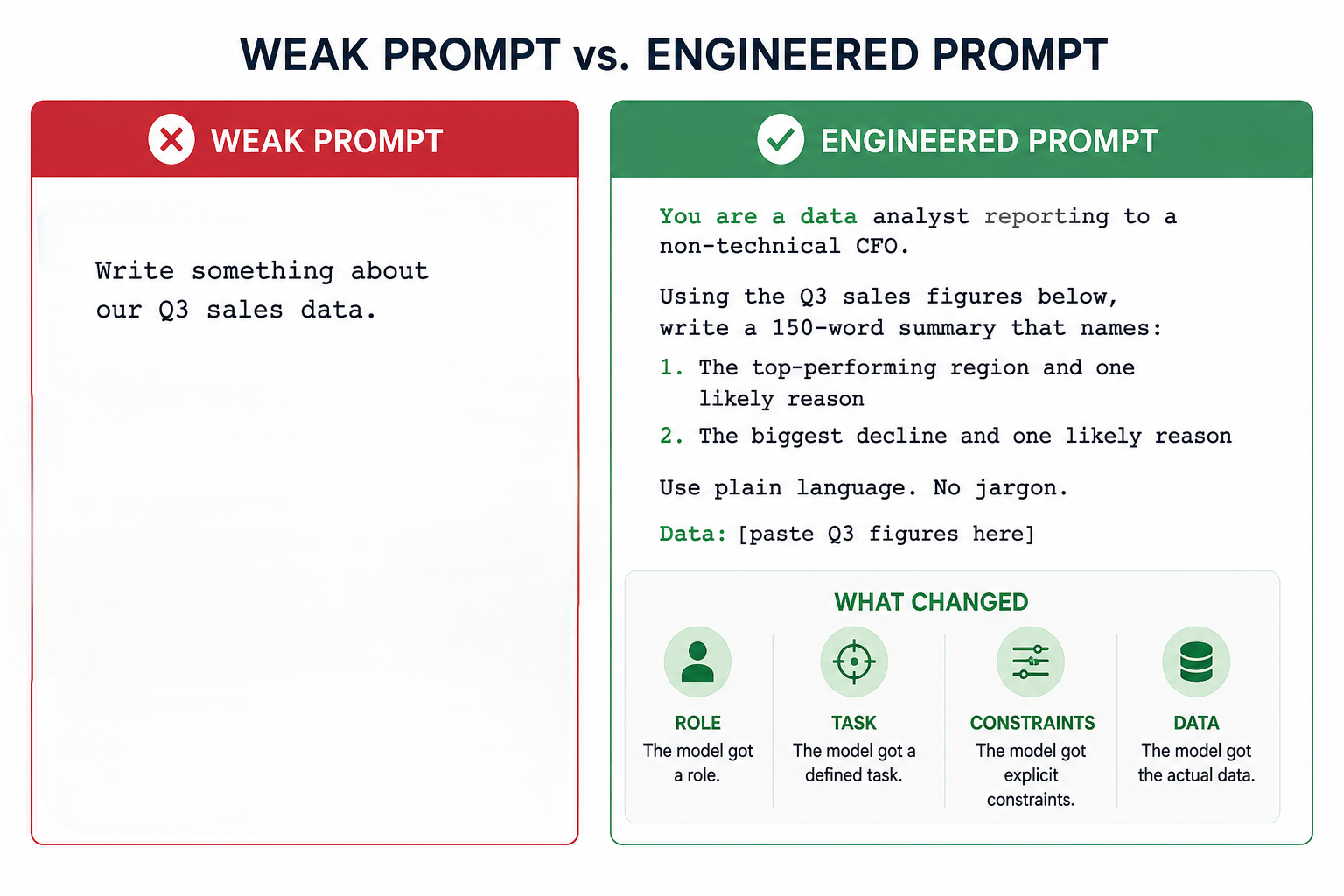 WEAK PROMPT vs. ENGINEERED PROMPT

WEAK PROMPT

Write something about our Q3 sales data.

ENGINEERED PROMPT

You are a data analyst reporting to a non-technical CFO.

Using the Q3 sales figures below, write a 150-word summary that names:

1. The top-performing region and one likely reason
2. The biggest decline and one likely reason

Use plain language. No jargon.

Data: [paste Q3 figures here]

WHAT CHANGED

ROLE
The model got a role.

TASK
The model got a defined task.

CONSTRAINTS
The model got explicit constraints.

DATA
The model got the actual data.